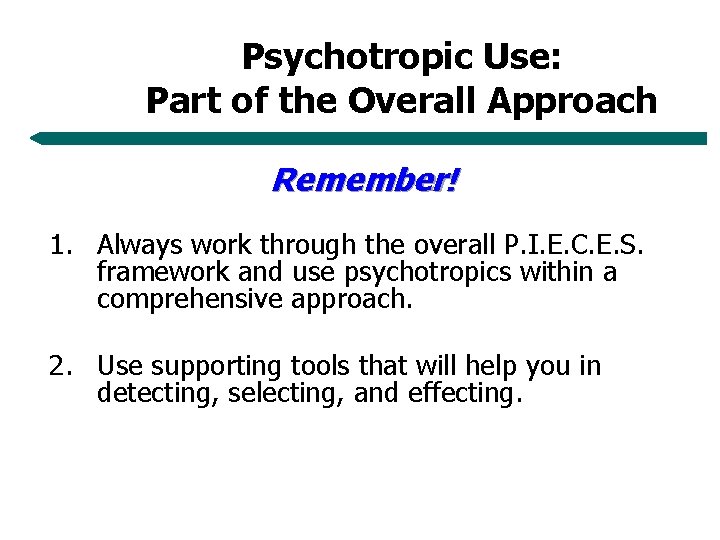 Psychotropic Use:
Part of the Overall Approach

Remember!

1. Always work through the overall P.I.E.C.E.S. framework and use psychotropics within a comprehensive approach.

2. Use supporting tools that will help you in detecting, selecting, and effecting.